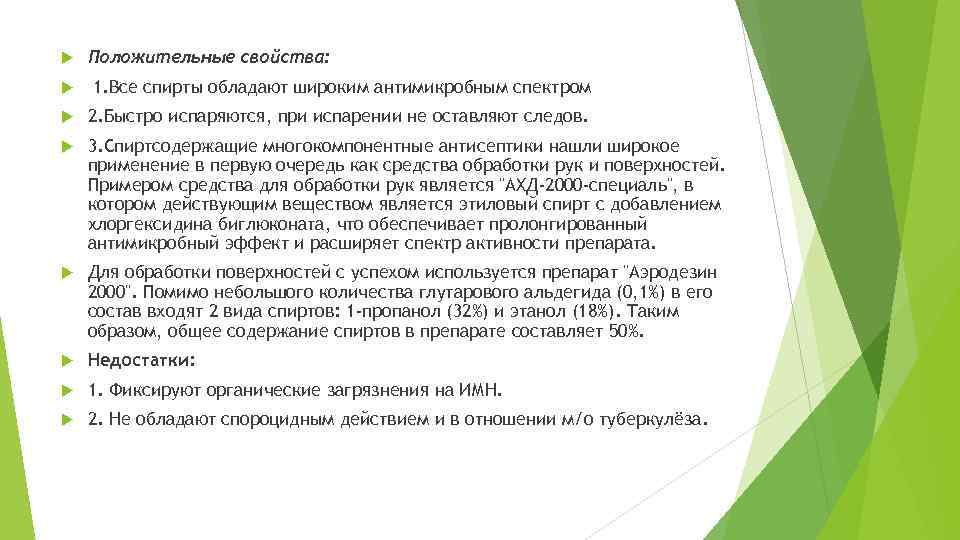 Положительные свойства:

1.Все спирты обладают широким антимикробным спектром

2.Быстро испаряются, при испарении не оставляют следов.

3.Спиртсодержащие многокомпонентные антисептики нашли широкое применение в первую очередь как средства обработки рук и поверхностей. Примером средства для обработки рук является "АХД-2000-специаль", в котором действующим веществом является этиловый спирт с добавлением хлоргексидина биглюконата, что обеспечивает пролонгированный антимикробный эффект и расширяет спектр активности препарата.

Для обработки поверхностей с успехом используется препарат "Аэродезин 2000". Помимо небольшого количества глутарового альдегида (0,1%) в его состав входят 2 вида спиртов: 1-пропанол (32%) и этанол (18%). Таким образом, общее содержание спиртов в препарате составляет 50%.

Недостатки:

1. Фиксируют органические загрязнения на ИМН.

2. Не обладают спороцидным действием и в отношении м/о туберкулёза.